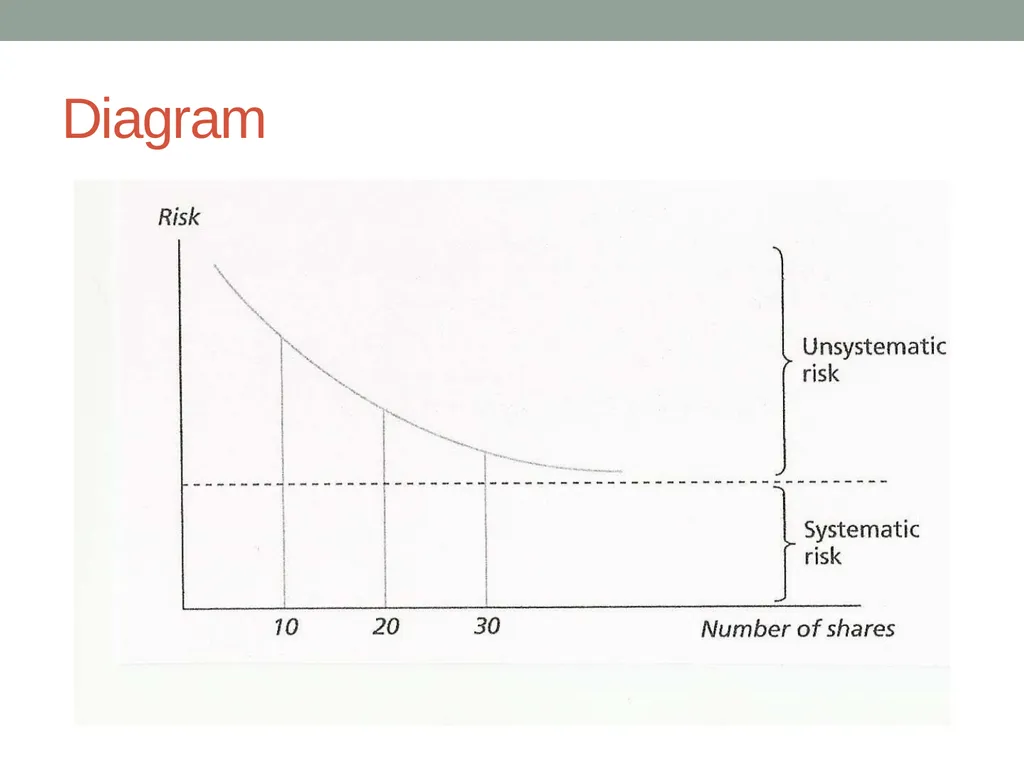 Diagram

Risk

Unsystematic risk

Systematic risk

10

20

30

Number of shares